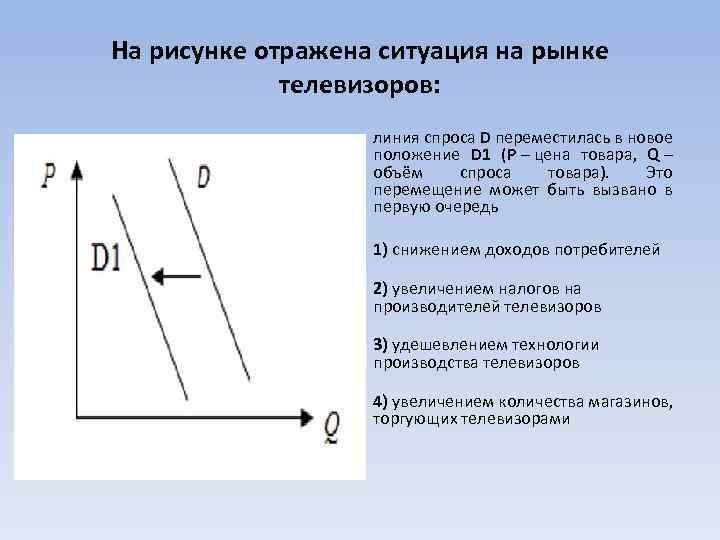 На рисунке отражена ситуация на рынке телевизоров:

P

D

D1

Q

линия спроса D переместилась в новое положение D1 (P – цена товара, Q – объём спроса товара). Это перемещение может быть вызвано в первую очередь

1) снижением доходов потребителей

2) увеличением налогов на производителей телевизоров

3) удешевлением технологии производства телевизоров

4) увеличением количества магазинов, торгующих телевизорами